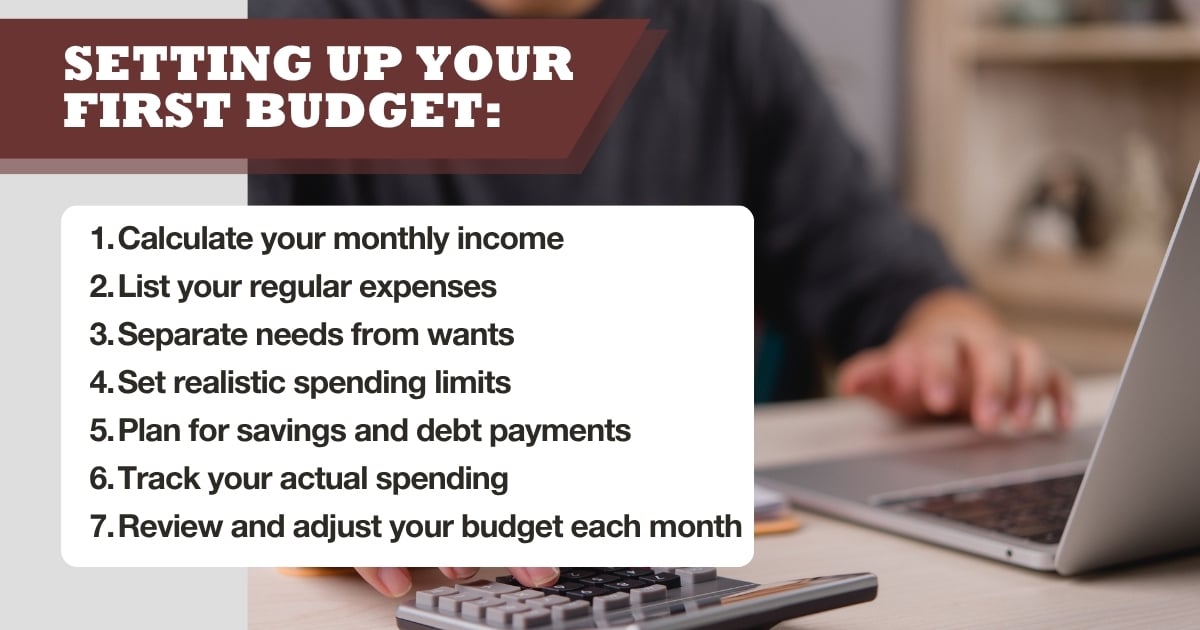 SETTING UP YOUR FIRST BUDGET:

1. Calculate your monthly income
2. List your regular expenses
3. Separate needs from wants
4. Set realistic spending limits
5. Plan for savings and debt payments
6. Track your actual spending
7. Review and adjust your budget each month